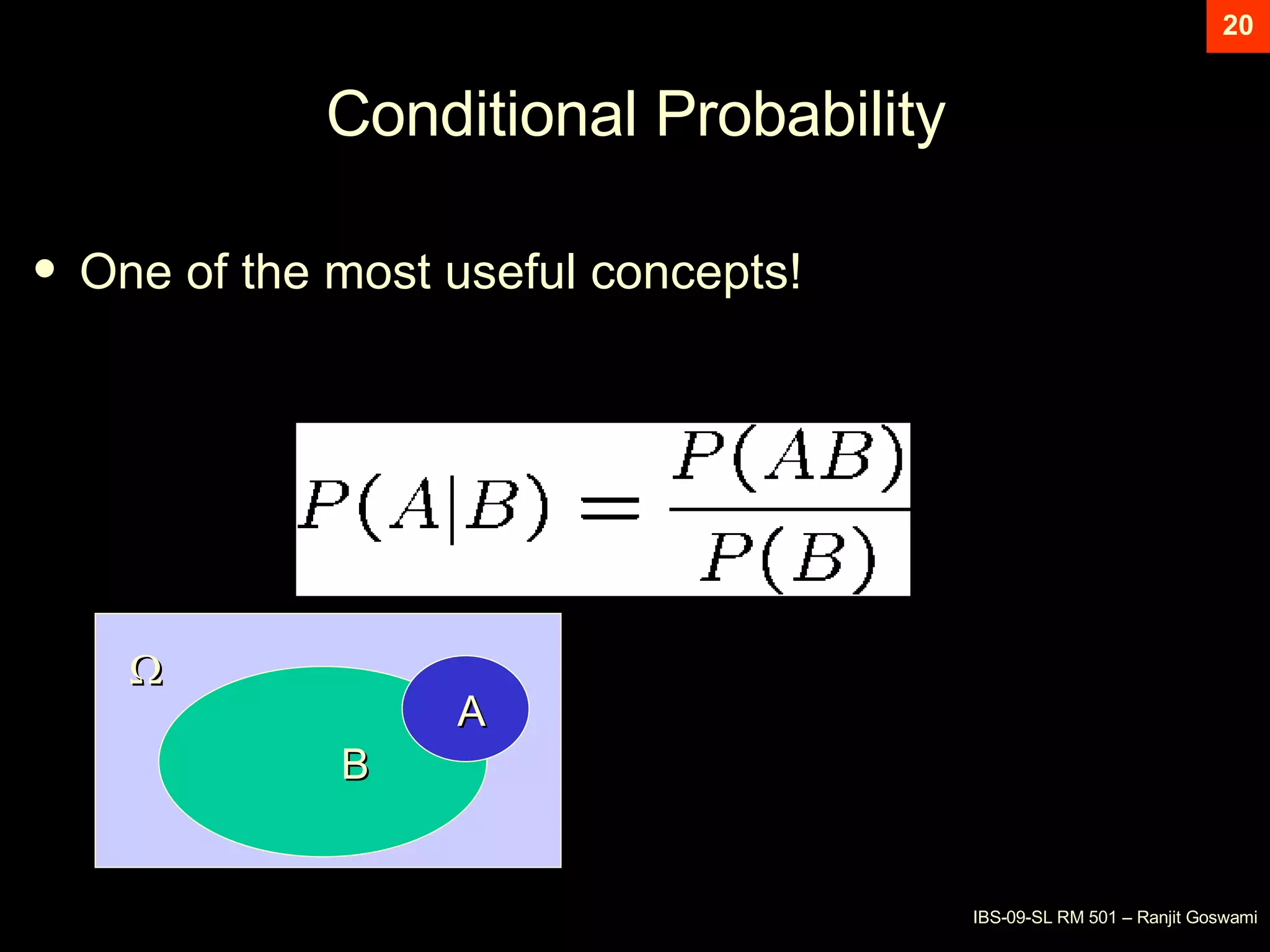 20

Conditional Probability

• One of the most useful concepts!

$P(A|B) = \frac{P(AB)}{P(B)}$

$\Omega$

A

B

IBS-09-SL RM 501 – Ranjit Goswami